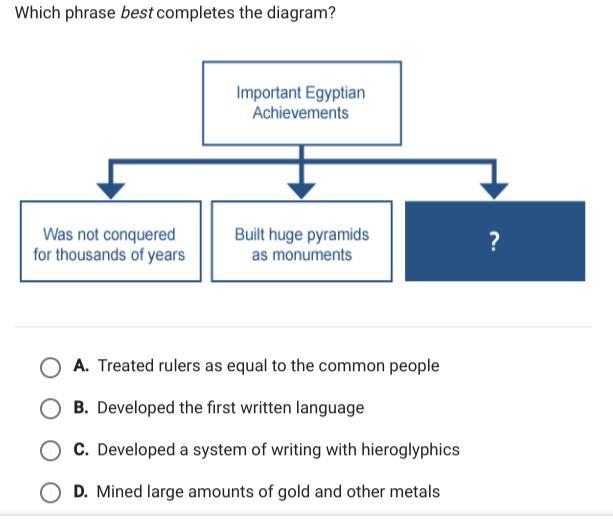 Which phrase best completes the diagram?

Important Egyptian Achievements

Was not conquered for thousands of years

Built huge pyramids as monuments

?

A. Treated rulers as equal to the common people

B. Developed the first written language

C. Developed a system of writing with hieroglyphics

D. Mined large amounts of gold and other metals